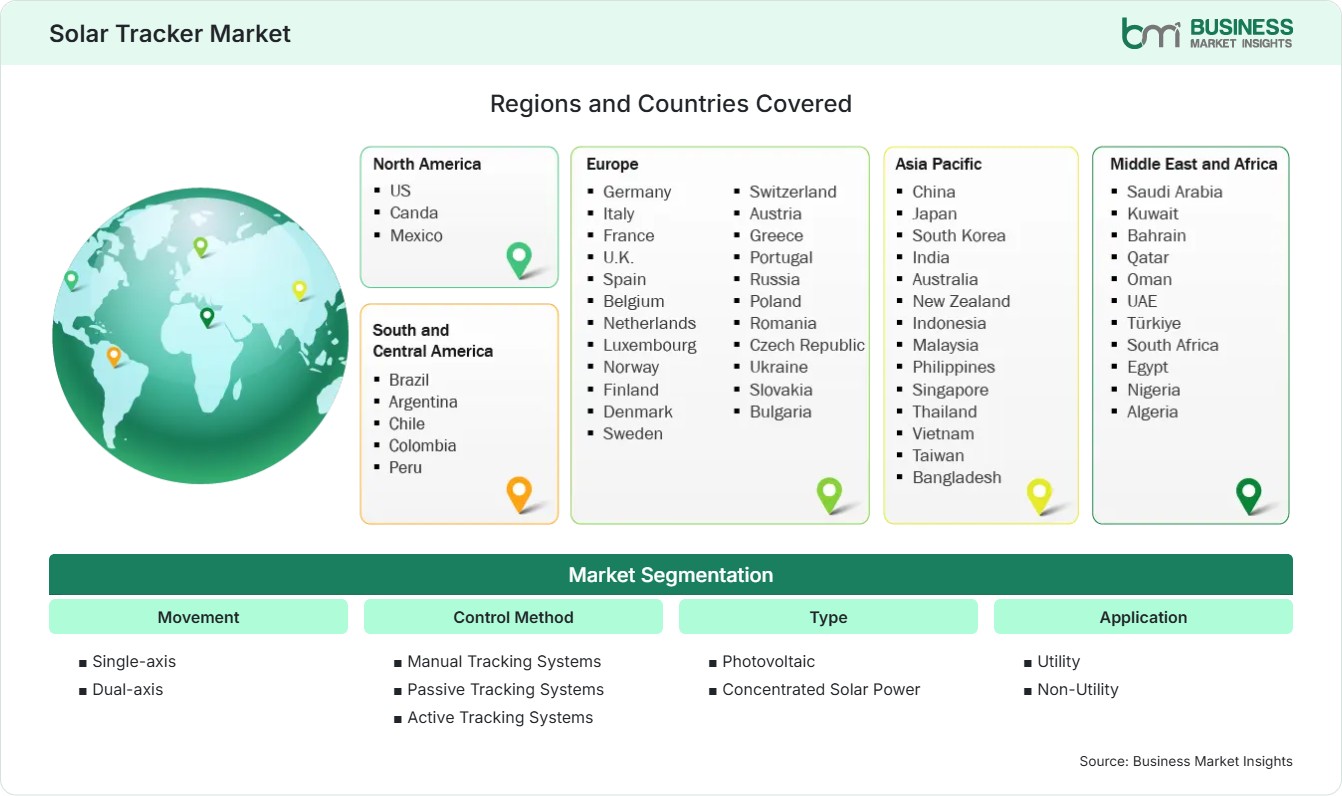 Solar Tracker Market

bmi BUSINESS MARKET INSIGHTS

Regions and Countries Covered

North America
- US
- Canda
- Mexico

South and Central America
- Brazil
- Argentina
- Chile
- Colombia
- Peru

Europe
- Germany
- Italy
- France
- U.K.
- Spain
- Belgium
- Netherlands
- Luxembourg
- Norway
- Finland
- Denmark
- Sweden
- Switzerland
- Austria
- Greece
- Portugal
- Russia
- Poland
- Romania
- Czech Republic
- Ukraine
- Slovakia
- Bulgaria

Asia Pacific
- China
- Japan
- South Korea
- India
- Australia
- New Zealand
- Indonesia
- Malaysia
- Philippines
- Singapore
- Thailand
- Vietnam
- Taiwan
- Bangladesh

Middle East and Africa
- Saudi Arabia
- Kuwait
- Bahrain
- Qatar
- Oman
- UAE
- Türkiye
- South Africa
- Egypt
- Nigeria
- Algeria

Market Segmentation

Movement
- Single-axis
- Dual-axis

Control Method
- Manual Tracking Systems
- Passive Tracking Systems
- Active Tracking Systems

Type
- Photovoltaic
- Concentrated Solar Power

Application
- Utility
- Non-Utility

Source: Business Market Insights